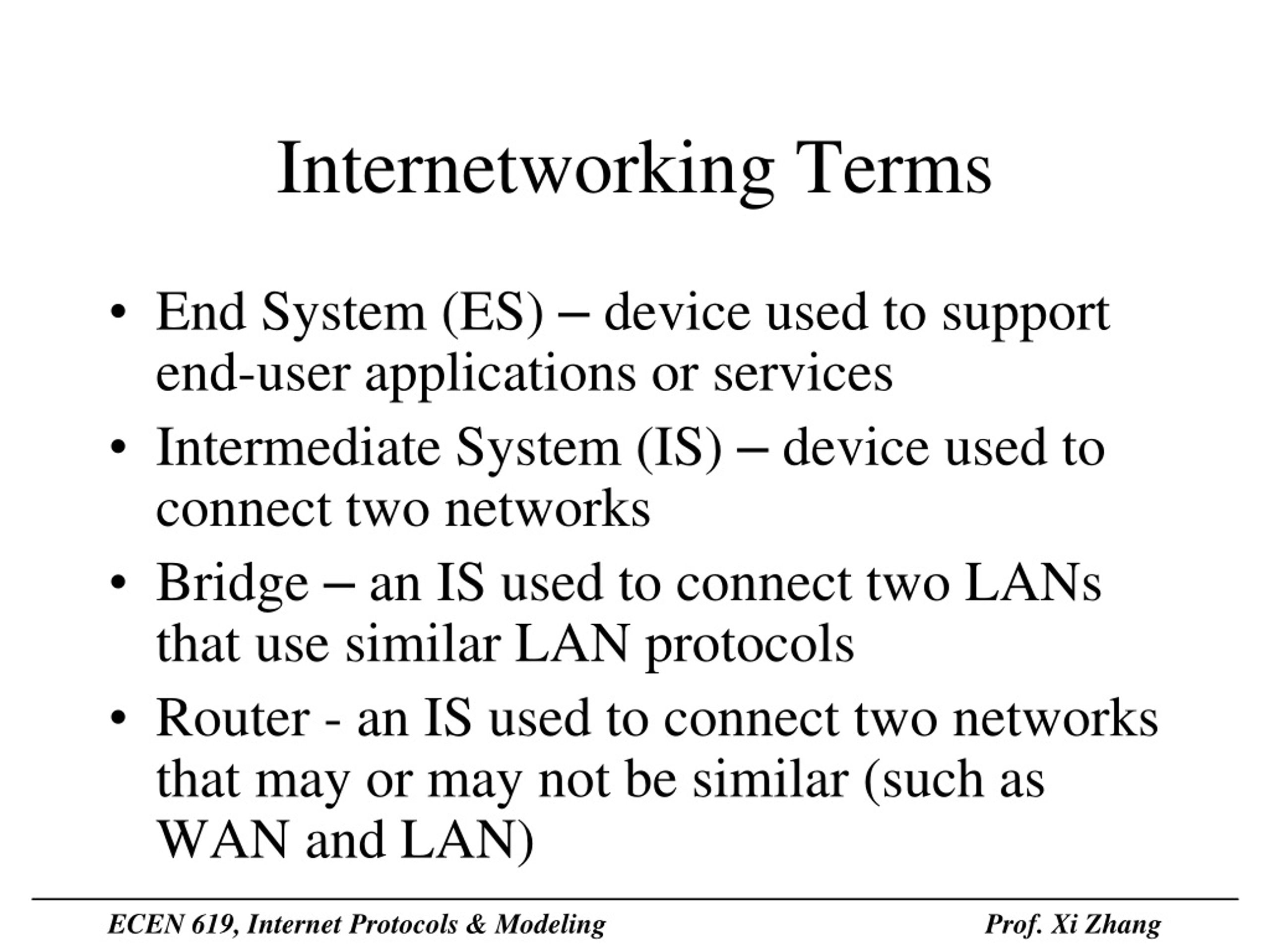 Internetworking Terms

• End System (ES) – device used to support end-user applications or services
• Intermediate System (IS) – device used to connect two networks
• Bridge – an IS used to connect two LANs that use similar LAN protocols
• Router - an IS used to connect two networks that may or may not be similar (such as WAN and LAN)

ECEN 619, Internet Protocols & Modeling Prof. Xi Zhang